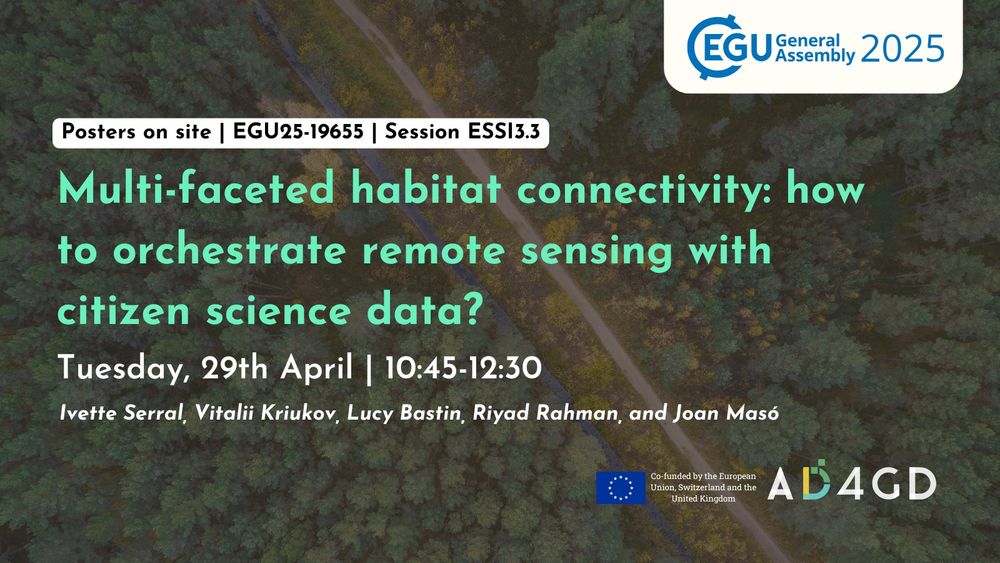 EGU General Assembly 2025

Posters on site | EGU25-19655 | Session ESSI3.3

Multi-faceted habitat connectivity: how to orchestrate remote sensing with citizen science data?

Tuesday, 29th April | 10:45-12:30

Ivette Serral, Vitalii Kriukov, Lucy Bastin, Riyad Rahman, and Joan Masó

Co-funded by the European Union, Switzerland and the United Kingdom

AD4GD